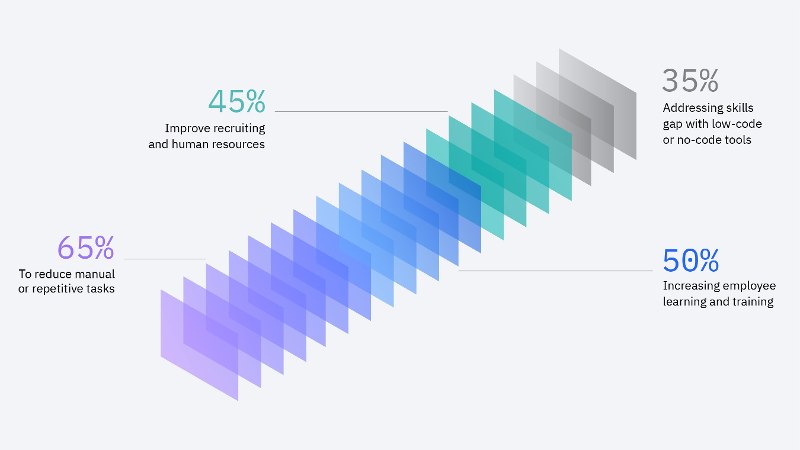 45%
Improve recruiting and human resources

35%
Addressing skills gap with low-code or no-code tools

65%
To reduce manual or repetitive tasks

50%
Increasing employee learning and training